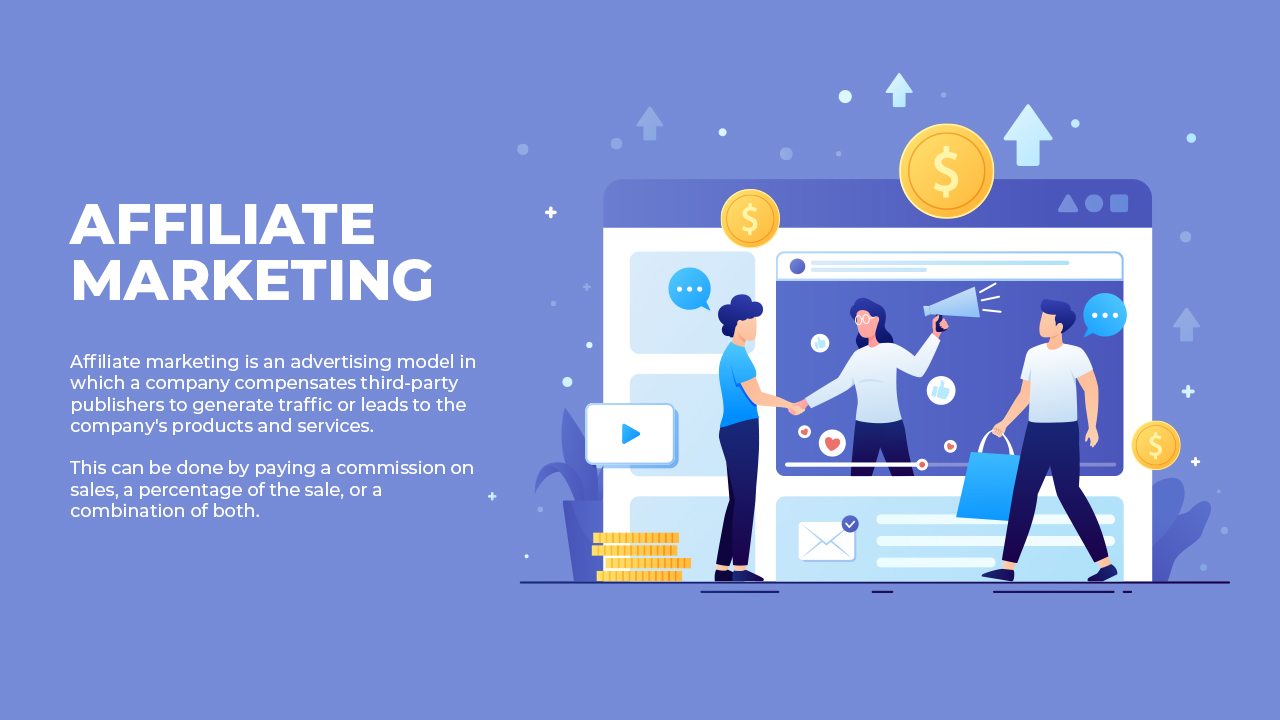 AFFILIATE MARKETING

Affiliate marketing is an advertising model in which a company compensates third-party publishers to generate traffic or leads to the company's products and services.

This can be done by paying a commission on sales, a percentage of the sale, or a combination of both.

$

$

$